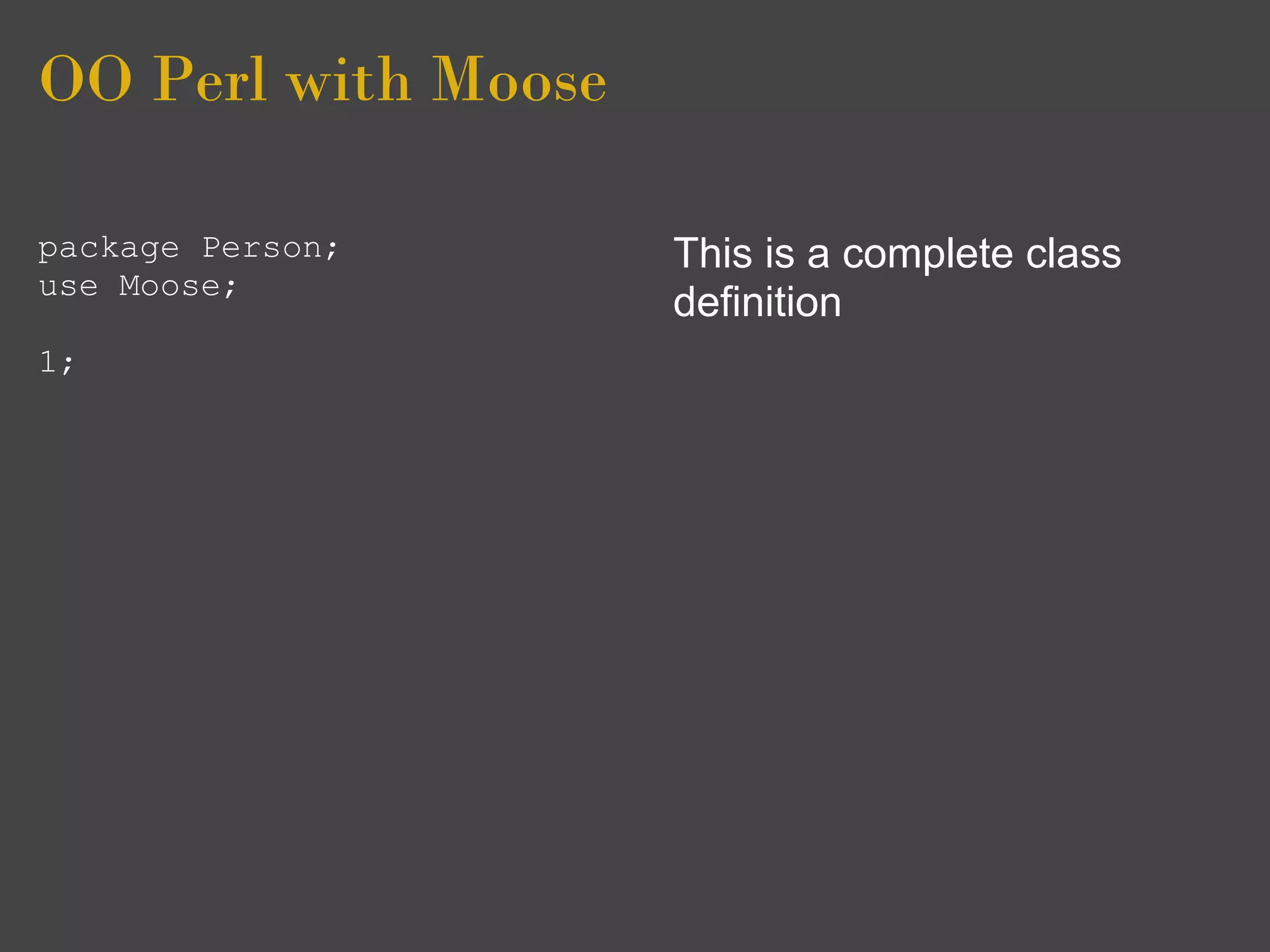 OO Perl with Moose

package Person;
use Moose;

1;

This is a complete class definition